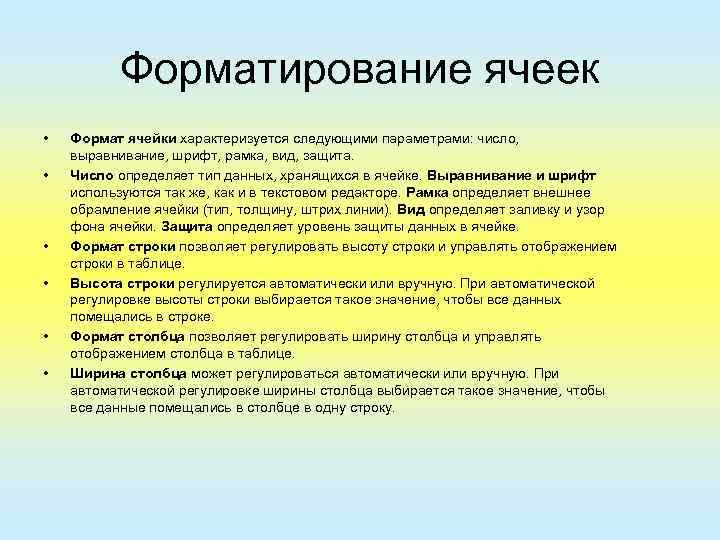 Форматирование ячеек

• Формат ячейки характеризуется следующими параметрами: число, выравнивание, шрифт, рамка, вид, защита.

• Число определяет тип данных, хранящихся в ячейке. Выравнивание и шрифт используются так же, как и в текстовом редакторе. Рамка определяет внешнее обрамление ячейки (тип, толщину, штрих линии). Вид определяет заливку и узор фона ячейки. Защита определяет уровень защиты данных в ячейке.

• Формат строки позволяет регулировать высоту строки и управлять отображением строки в таблице.

• Высота строки регулируется автоматически или вручную. При автоматической регулировке высоты строки выбирается такое значение, чтобы все данных помещались в строке.

• Формат столбца позволяет регулировать ширину столбца и управлять отображением столбца в таблице.

• Ширина столбца может регулироваться автоматически или вручную. При автоматической регулировке ширины столбца выбирается такое значение, чтобы все данные помещались в столбце в одну строку.